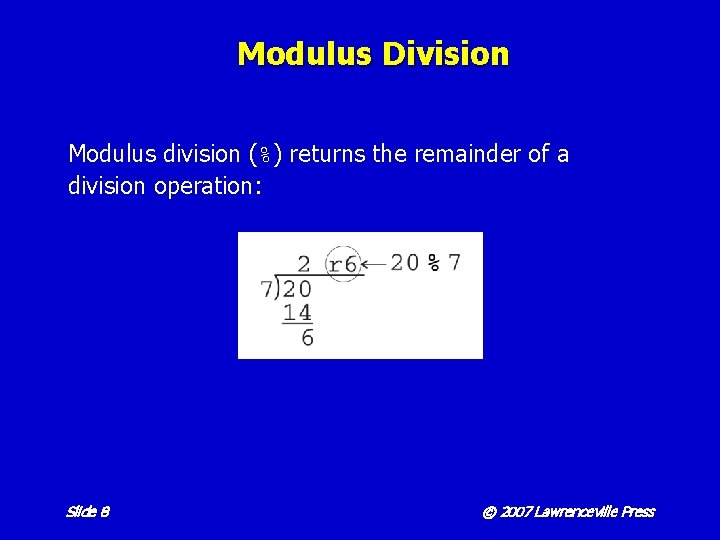 Modulus Division

Modulus division (%) returns the remainder of a division operation:

2 r6 ← 20 % 7
7)20
14
6

Slide 8

© 2007 Lawrenceville Press